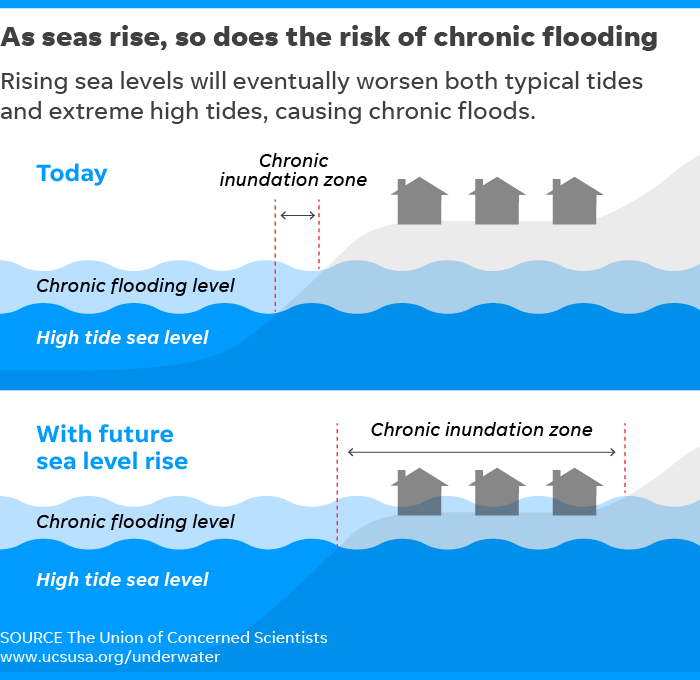 As seas rise, so does the risk of chronic flooding

Rising sea levels will eventually worsen both typical tides and extreme high tides, causing chronic floods.

Today

Chronic inundation zone

Chronic flooding level

High tide sea level

With future sea level rise

Chronic inundation zone

Chronic flooding level

High tide sea level

SOURCE The Union of Concerned Scientists
www.ucsusa.org/underwater